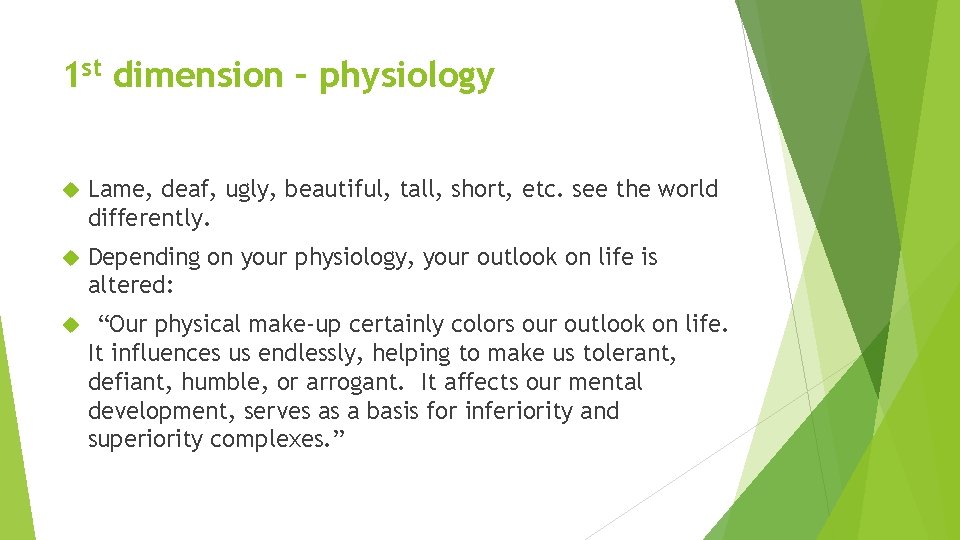 1st dimension – physiology

Lame, deaf, ugly, beautiful, tall, short, etc. see the world differently.

Depending on your physiology, your outlook on life is altered:

“Our physical make-up certainly colors our outlook on life. It influences us endlessly, helping to make us tolerant, defiant, humble, or arrogant. It affects our mental development, serves as a basis for inferiority and superiority complexes.”